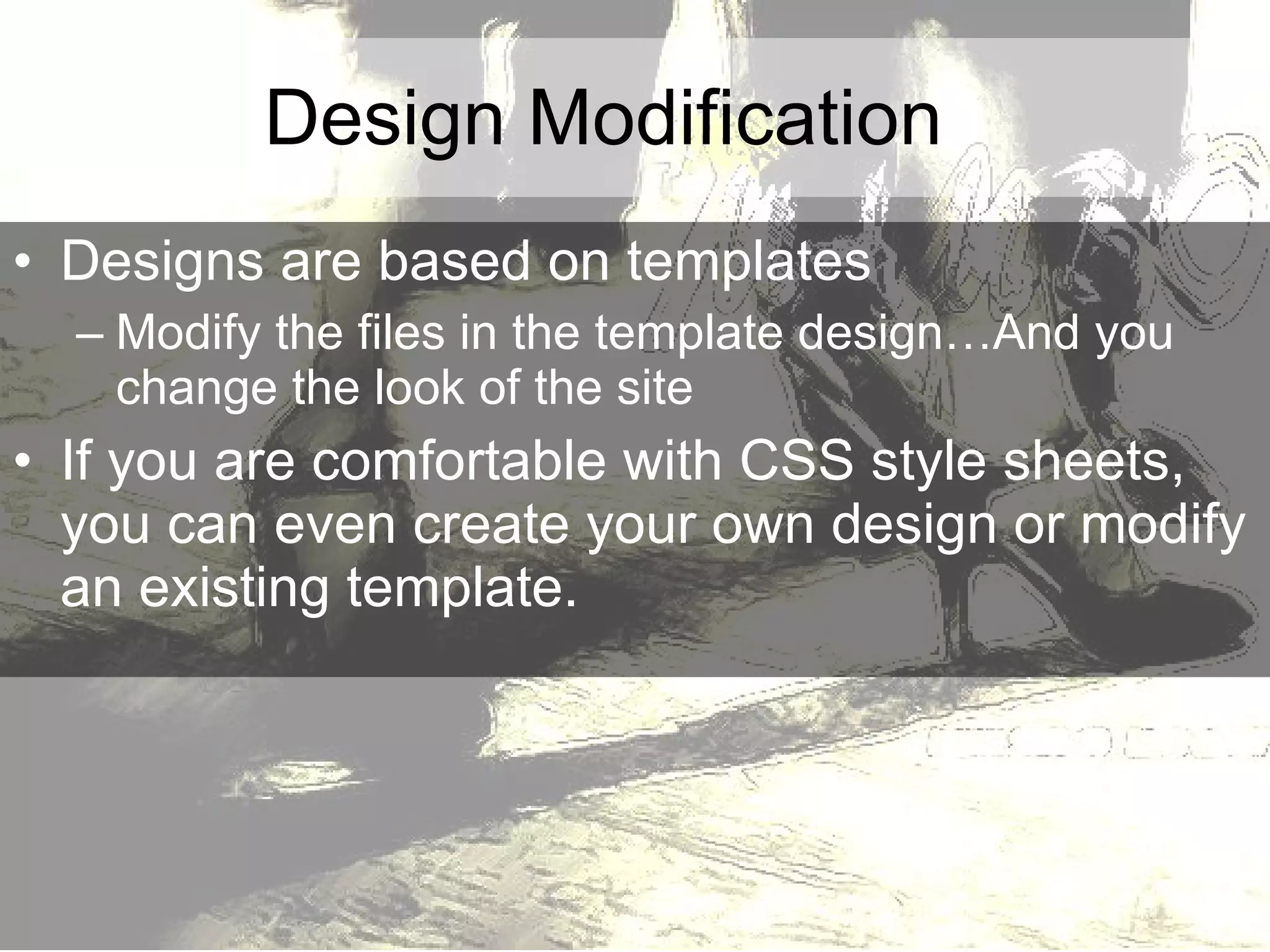 Design Modification

• Designs are based on templates
 – Modify the files in the template design…And you change the look of the site
• If you are comfortable with CSS style sheets, you can even create your own design or modify an existing template.